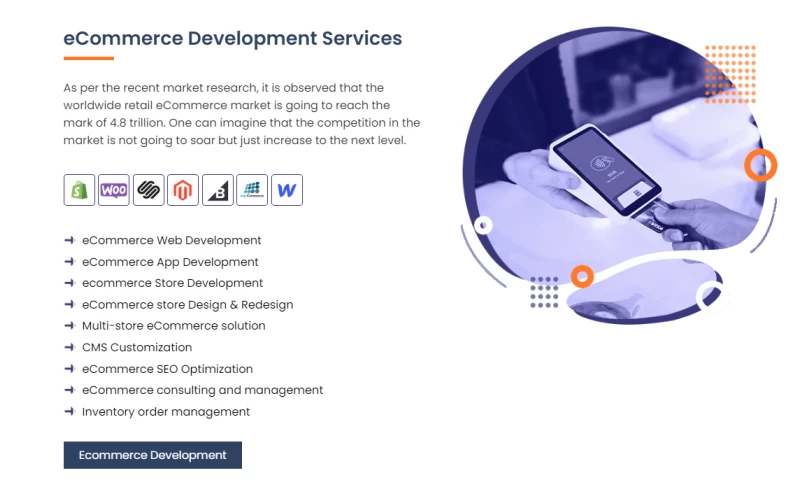 eCommerce Development Services

As per the recent market research, it is observed that the worldwide retail eCommerce market is going to reach the mark of 4.8 trillion. One can imagine that the competition in the market is not going to soar but just increase to the next level.

WOO

W

eCommerce Web Development
eCommerce App Development
ecommerce Store Development
eCommerce store Design & Redesign
Multi-store eCommerce solution
CMS Customization
eCommerce SEO Optimization
eCommerce consulting and management
Inventory order management

Ecommerce Development